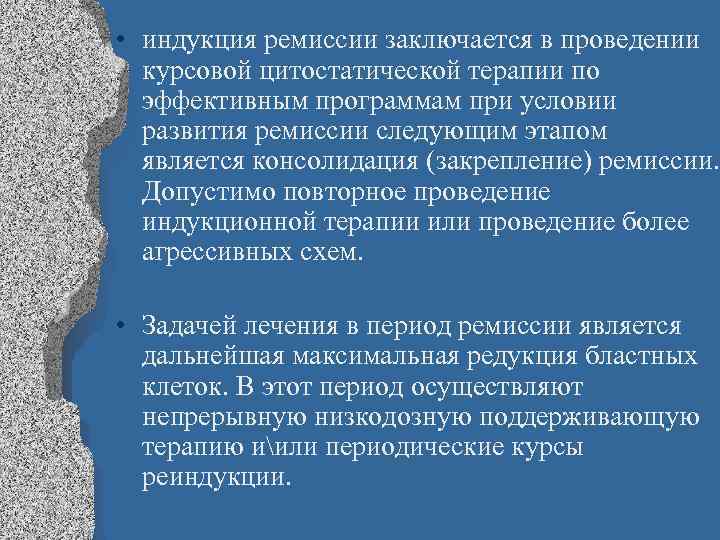 • индукция ремиссии заключается в проведении курсовой цитостатической терапии по эффективным программам при условии развития ремиссии следующим этапом является консолидация (закрепление) ремиссии. Допустимо повторное проведение индукционной терапии или проведение более агрессивных схем.

• Задачей лечения в период ремиссии является дальнейшая максимальная редукция бластных клеток. В этот период осуществляют непрерывную низкодозную поддерживающую терапию и\или периодические курсы реиндукции.